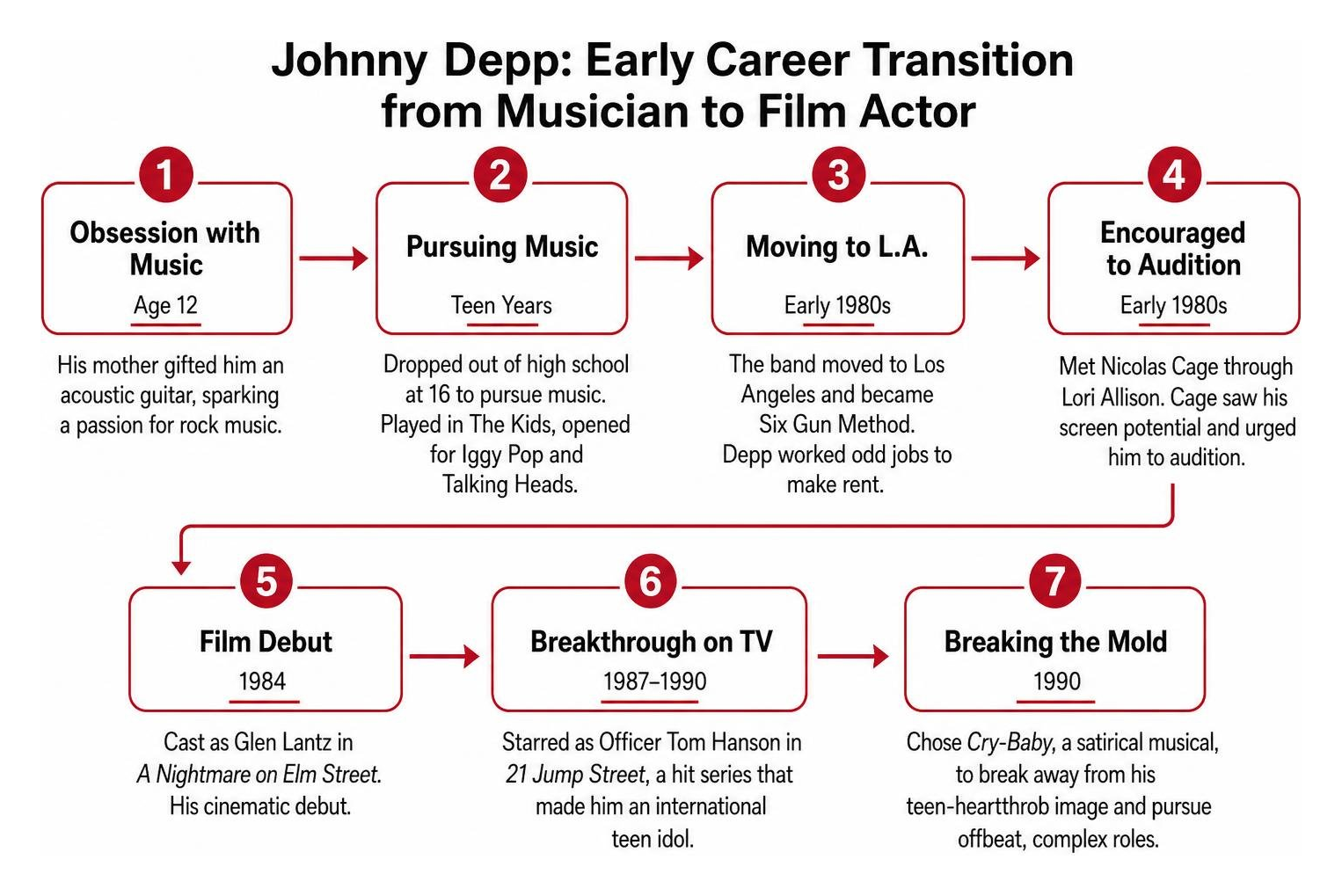 Johnny Depp: Early Career Transition from Musician to Film Actor

1
Obsession with Music
Age 12

His mother gifted him an acoustic guitar, sparking a passion for rock music.

2
Pursuing Music
Teen Years

Dropped out of high school at 16 to pursue music. Played in The Kids, opened for Iggy Pop and Talking Heads.

3
Moving to L.A.
Early 1980s

The band moved to Los Angeles and became Six Gun Method. Depp worked odd jobs to make rent.

4
Encouraged to Audition
Early 1980s

Met Nicolas Cage through Lori Allison. Cage saw his screen potential and urged him to audition.

5
Film Debut
1984

Cast as Glen Lantz in A Nightmare on Elm Street. His cinematic debut.

6
Breakthrough on TV
1987–1990

Starred as Officer Tom Hanson in 21 Jump Street, a hit series that made him an international teen idol.

7
Breaking the Mold
1990

Chose Cry-Baby, a satirical musical, to break away from his teen-heartthrob image and pursue offbeat, complex roles.